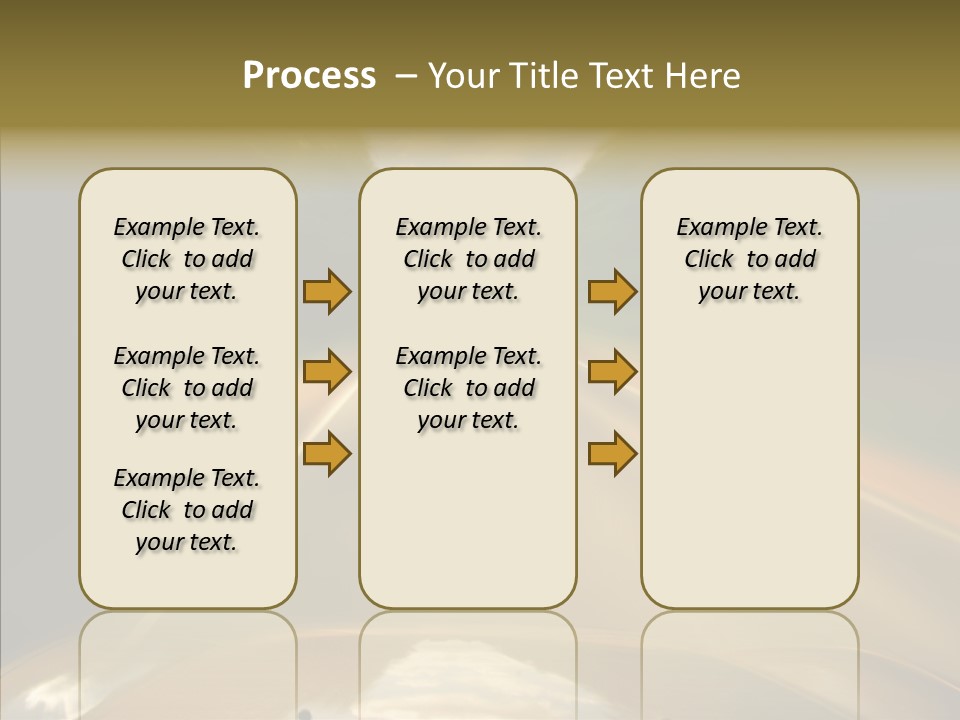 Process – Your Title Text Here

Example Text. Click to add your text.

Example Text. Click to add your text.

Example Text. Click to add your text.

Example Text. Click to add your text.

Example Text. Click to add your text.

Example Text. Click to add your text.